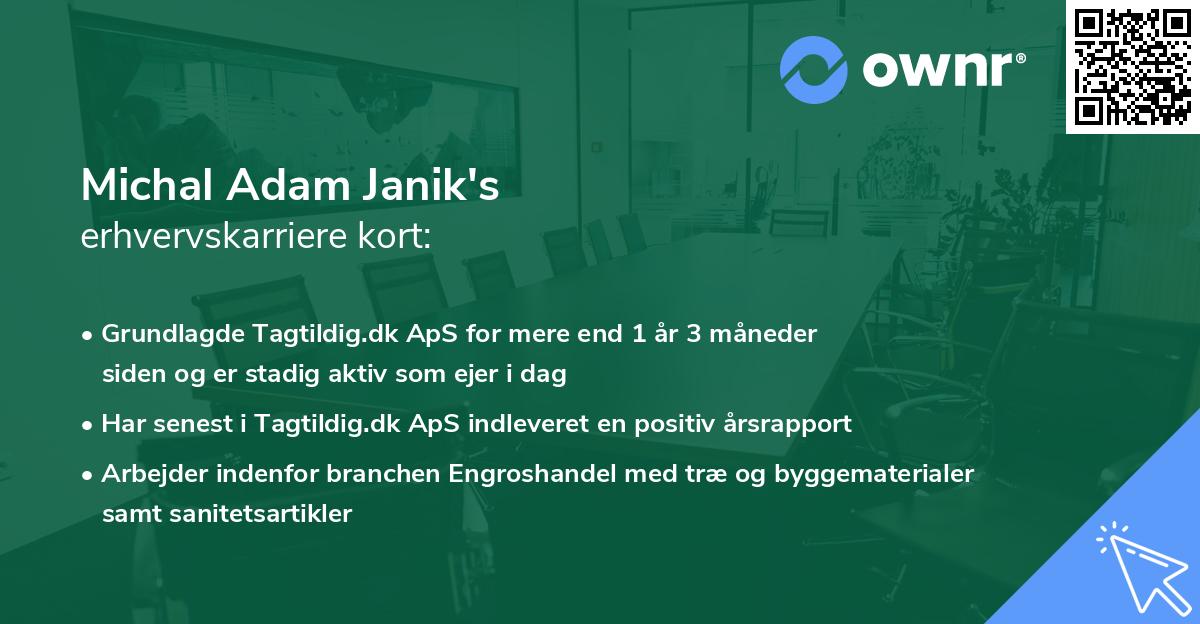 ownr®

Michal Adam Janik's
erhvervskarriere kort:

• Grundlagde Tagtildig.dk ApS for mere end 1 år 3 måneder siden og er stadig aktiv som ejer i dag

• Har senest i Tagtildig.dk ApS indleveret en positiv årsrapport

• Arbejder indenfor branchen Engroshandel med træ og byggematerialer samt sanitetsartikler